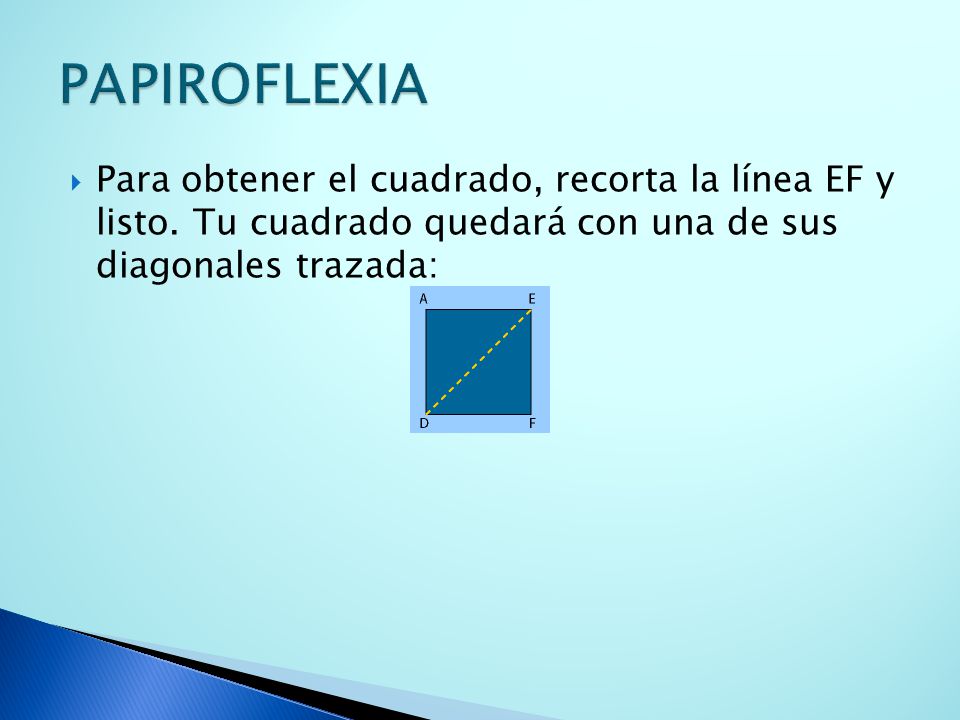 PAPIROFLEXIA

Para obtener el cuadrado, recorta la línea EF y listo. Tu cuadrado quedará con una de sus diagonales trazada:

A E
D F